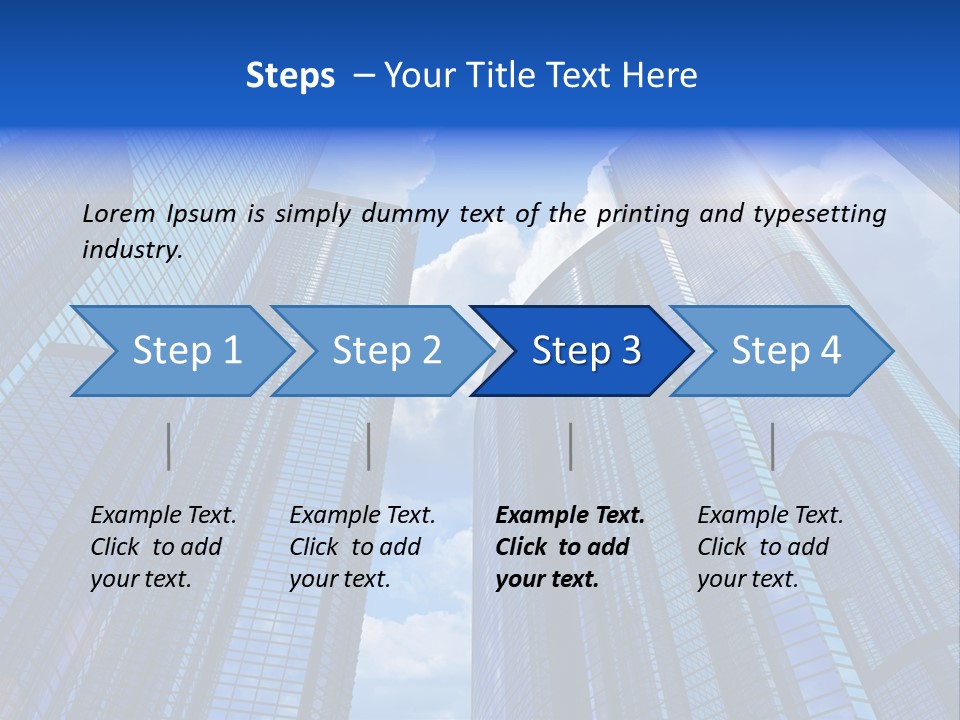 Steps – Your Title Text Here

Lorem Ipsum is simply dummy text of the printing and typesetting industry.

Step 1

Step 2

Step 3

Step 4

Example Text. Click to add your text.

Example Text. Click to add your text.

Example Text. Click to add your text.

Example Text. Click to add your text.